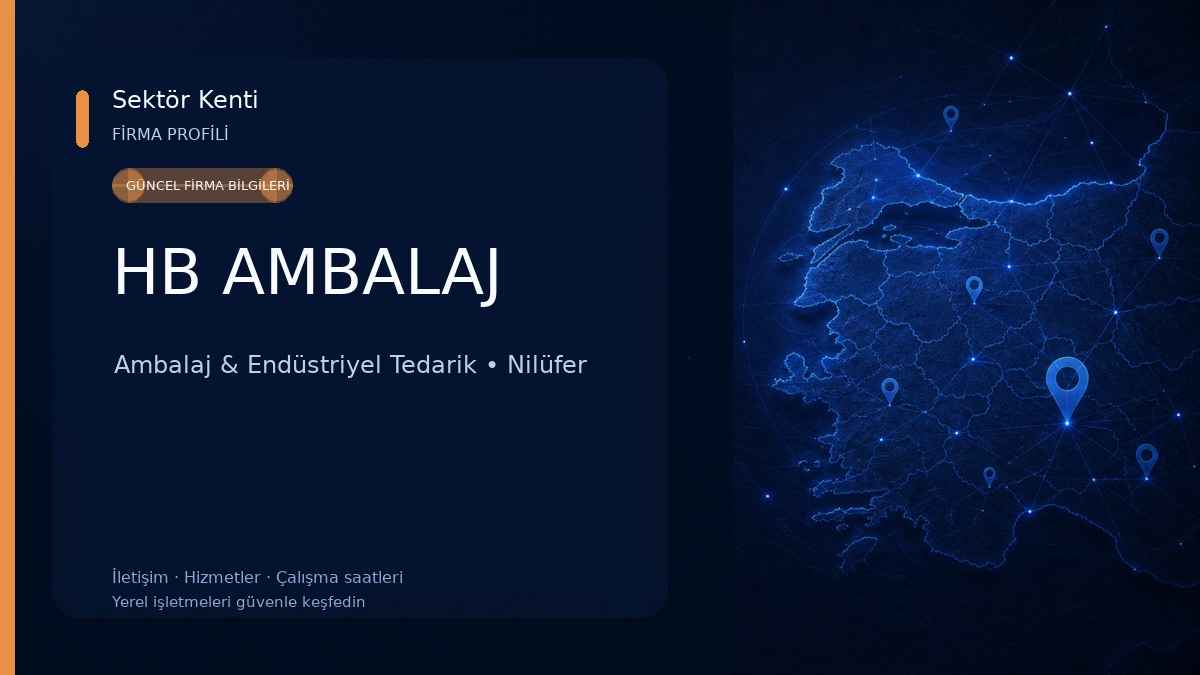 Sektör Kenti
FİRMA PROFİLİ

GÜNCEL FİRMA BİLGİLERİ

HB AMBALAJ

Ambalaj & Endüstriyel Tedarik • Nilüfer

İletişim · Hizmetler · Çalışma saatleri
Yerel işletmeleri güvenle keşfedin